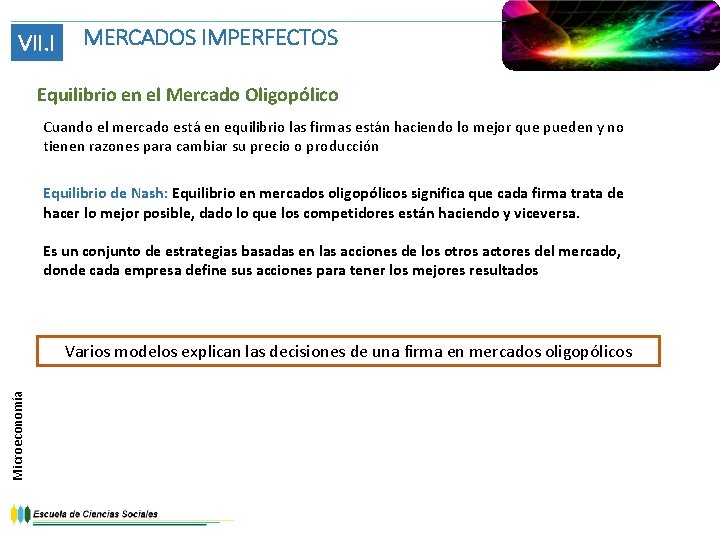 VII.I MERCADOS IMPERFECTOS

Equilibrio en el Mercado Oligopólico

Cuando el mercado está en equilibrio las firmas están haciendo lo mejor que pueden y no tienen razones para cambiar su precio o producción

Equilibrio de Nash: Equilibrio en mercados oligopólicos significa que cada firma trata de hacer lo mejor posible, dado lo que los competidores están haciendo y viceversa.

Es un conjunto de estrategias basadas en las acciones de los otros actores del mercado, donde cada empresa define sus acciones para tener los mejores resultados

Varios modelos explican las decisiones de una firma en mercados oligopólicos

Microeconomía

Escuela de Ciencias Sociales